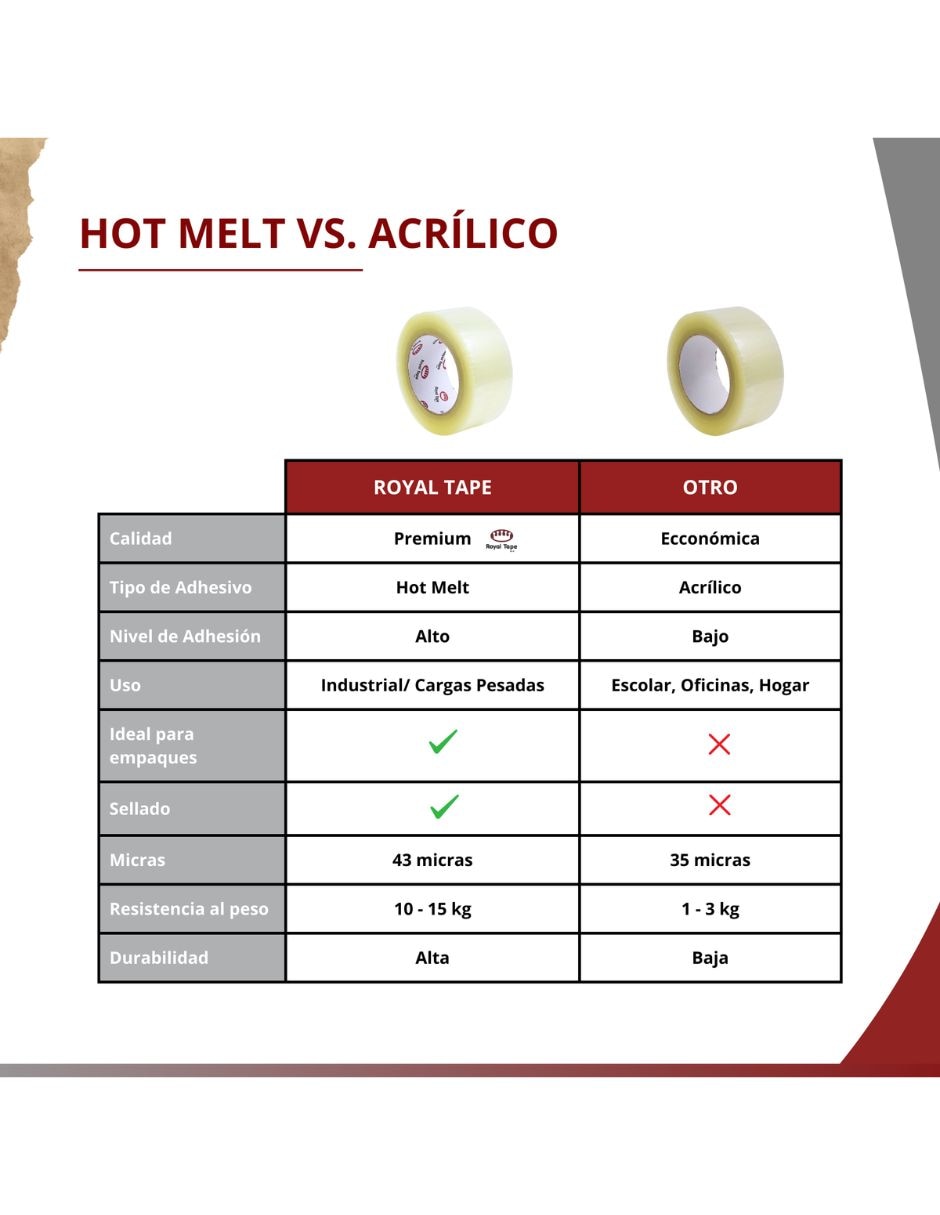 HOT MELT VS. ACRÍLICO

| | ROYAL TAPE | OTRO |
|---|---|---|
| Calidad | Premium Royal Tape | Ecconómica |
| Tipo de Adhesivo | Hot Melt | Acrílico |
| Nivel de Adhesión | Alto | Bajo |
| Uso | Industrial/ Cargas Pesadas | Escolar, Oficinas, Hogar |
| Ideal para empaques | ✓ | ✗ |
| Sellado | ✓ | ✗ |
| Micras | 43 micras | 35 micras |
| Resistencia al peso | 10 - 15 kg | 1 - 3 kg |
| Durabilidad | Alta | Baja |